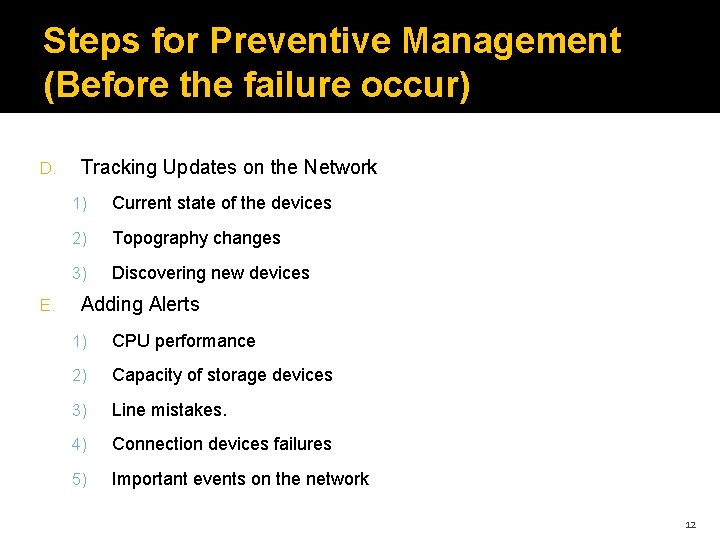 Steps for Preventive Management (Before the failure occur)

D. Tracking Updates on the Network

1) Current state of the devices

2) Topography changes

3) Discovering new devices

E. Adding Alerts

1) CPU performance

2) Capacity of storage devices

3) Line mistakes.

4) Connection devices failures

5) Important events on the network

12